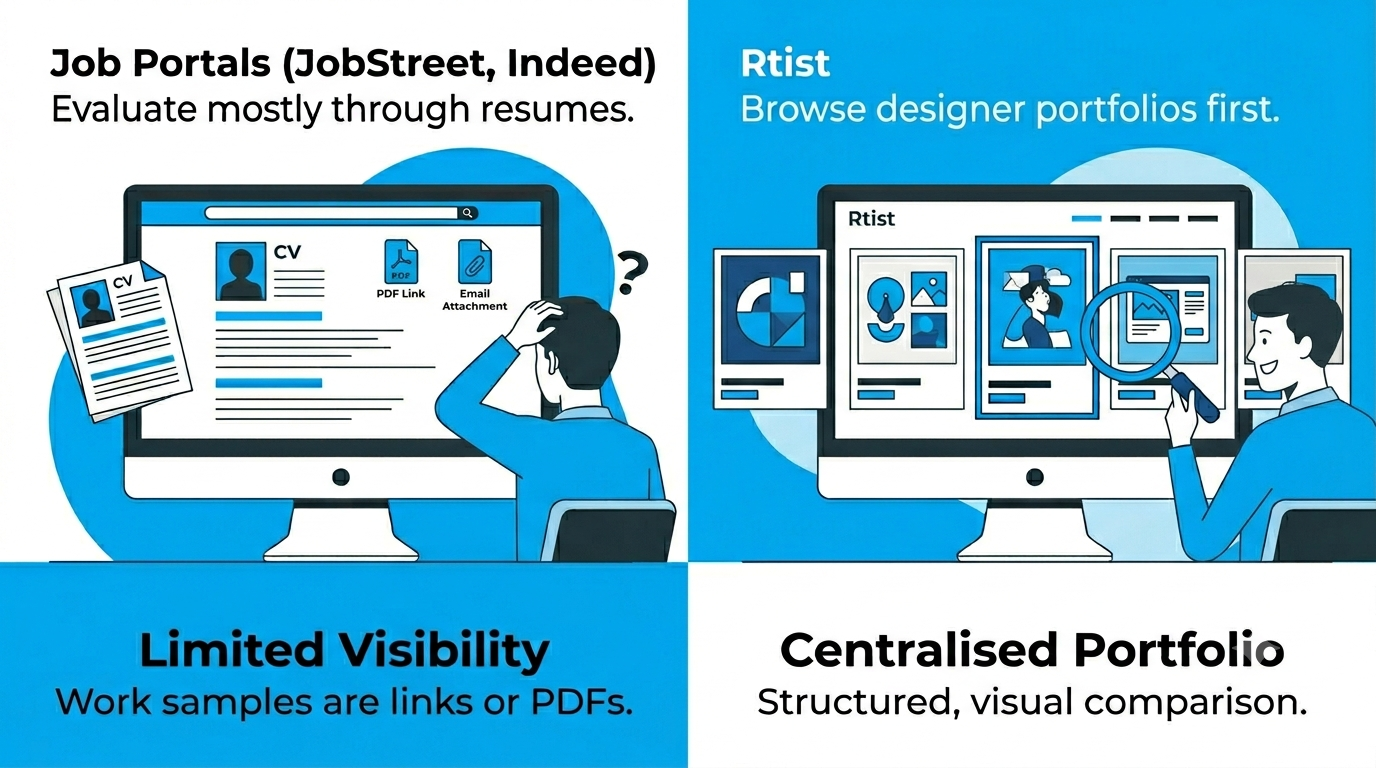 Job Portals (JobStreet, Indeed)
Evaluate mostly through resumes.

CV

CV

PDF

PDF Link

Email Attachment

?

Limited Visibility
Work samples are links or PDFs.

Rtist
Browse designer portfolios first.

Rtist

Centralised Portfolio
Structured, visual comparison.